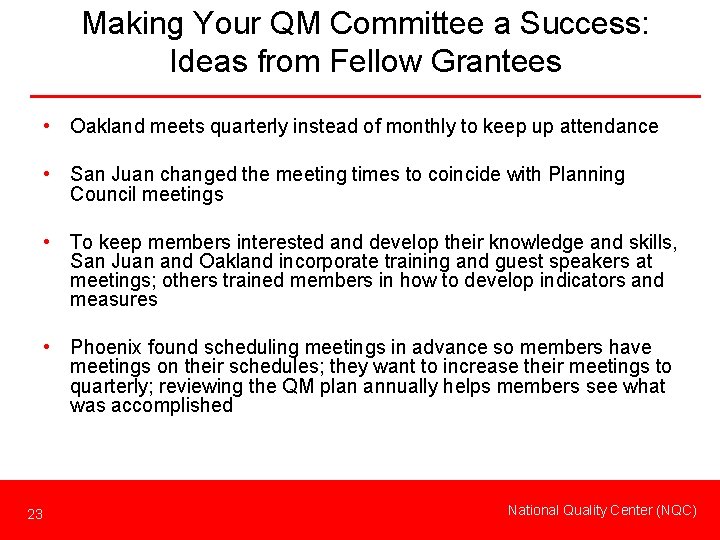 Making Your QM Committee a Success: Ideas from Fellow Grantees

• Oakland meets quarterly instead of monthly to keep up attendance

• San Juan changed the meeting times to coincide with Planning Council meetings

• To keep members interested and develop their knowledge and skills, San Juan and Oakland incorporate training and guest speakers at meetings; others trained members in how to develop indicators and measures

• Phoenix found scheduling meetings in advance so members have meetings on their schedules; they want to increase their meetings to quarterly; reviewing the QM plan annually helps members see what was accomplished

23

National Quality Center (NQC)